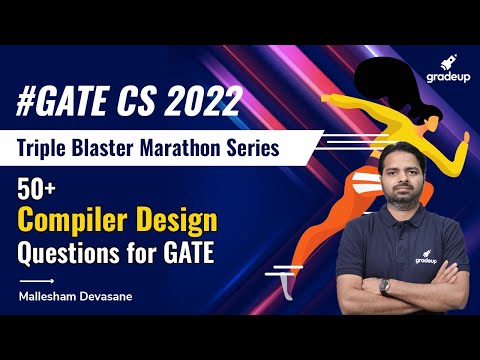 gradeup

#GATE CS 2022

Triple Blaster Marathon Series

50+
Compiler Design
Questions for GATE

Mallesham Devasane

gradeup